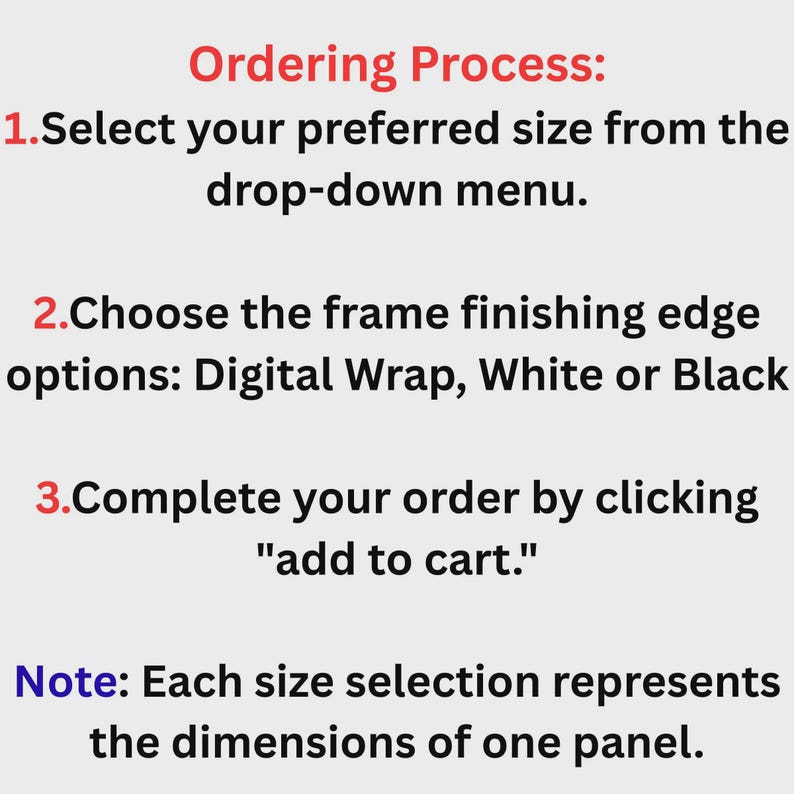 Ordering Process:
1.Select your preferred size from the drop-down menu.

2.Choose the frame finishing edge options: Digital Wrap, White or Black

3.Complete your order by clicking "add to cart."

Note: Each size selection represents the dimensions of one panel.